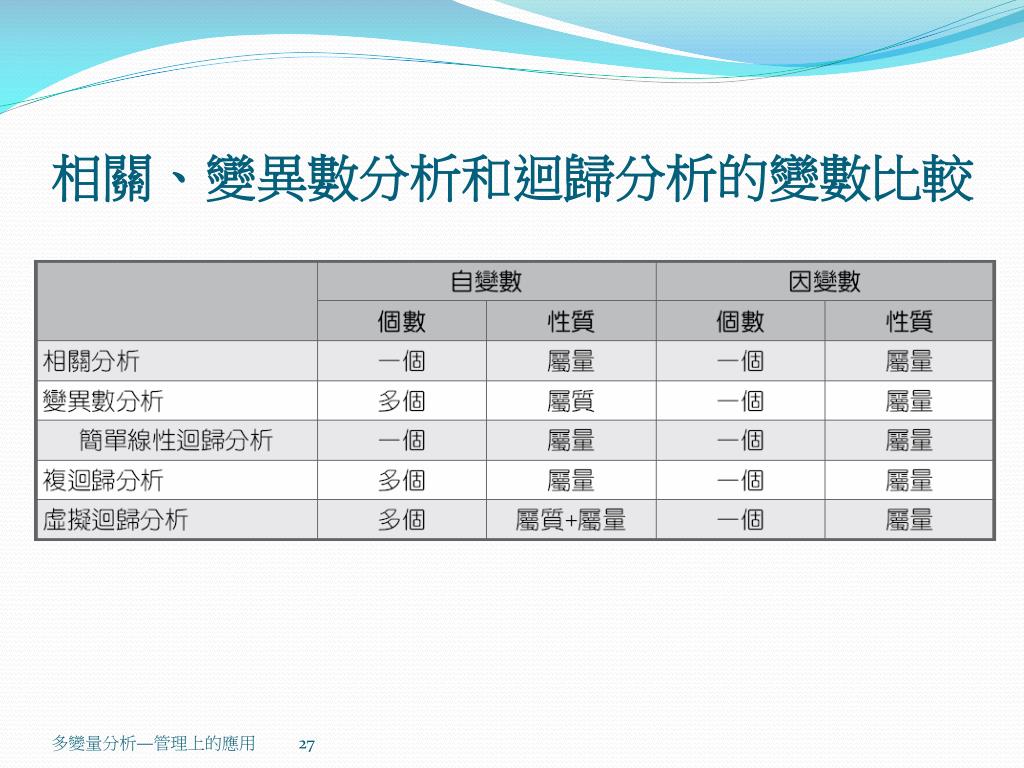 相關、變異數分析和迴歸分析的變數比較

| | 自變數 | | 因變數 | |
|---|---|---|---|---|
| | 個數 | 性質 | 個數 | 性質 |
| 相關分析 | 一個 | 屬量 | 一個 | 屬量 |
| 變異數分析 | 多個 | 屬質 | 一個 | 屬量 |
| 簡單線性迴歸分析 | 一個 | 屬量 | 一個 | 屬量 |
| 複迴歸分析 | 多個 | 屬量 | 一個 | 屬量 |
| 虛擬迴歸分析 | 多個 | 屬質+屬量 | 一個 | 屬量 |

多變量分析—管理上的應用 27